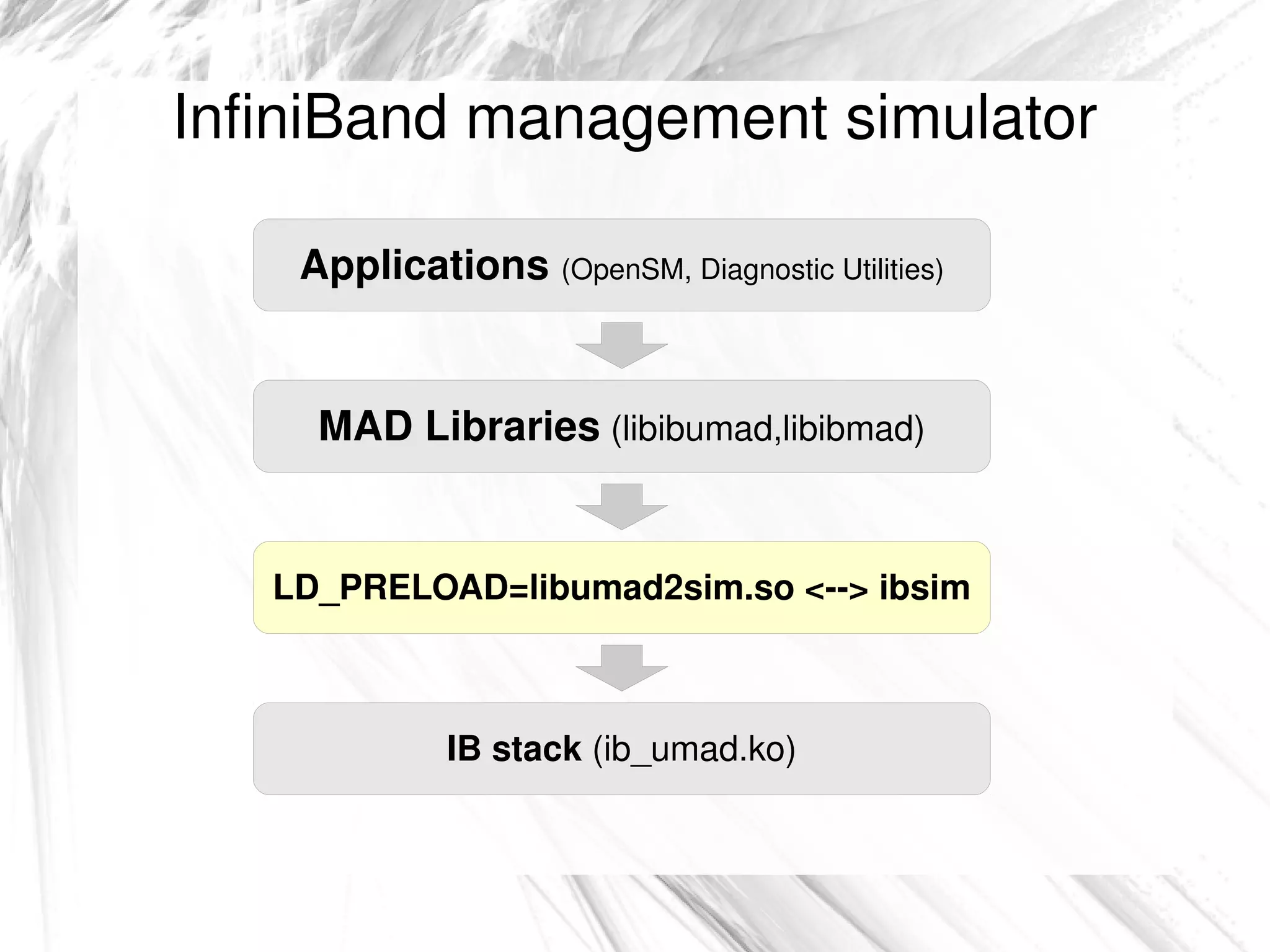 InfiniBand management simulator

Applications (OpenSM, Diagnostic Utilities)

MAD Libraries (libibumad,libibmad)

LD_PRELOAD=libumad2sim.so <--> ibsim

IB stack (ib_umad.ko)